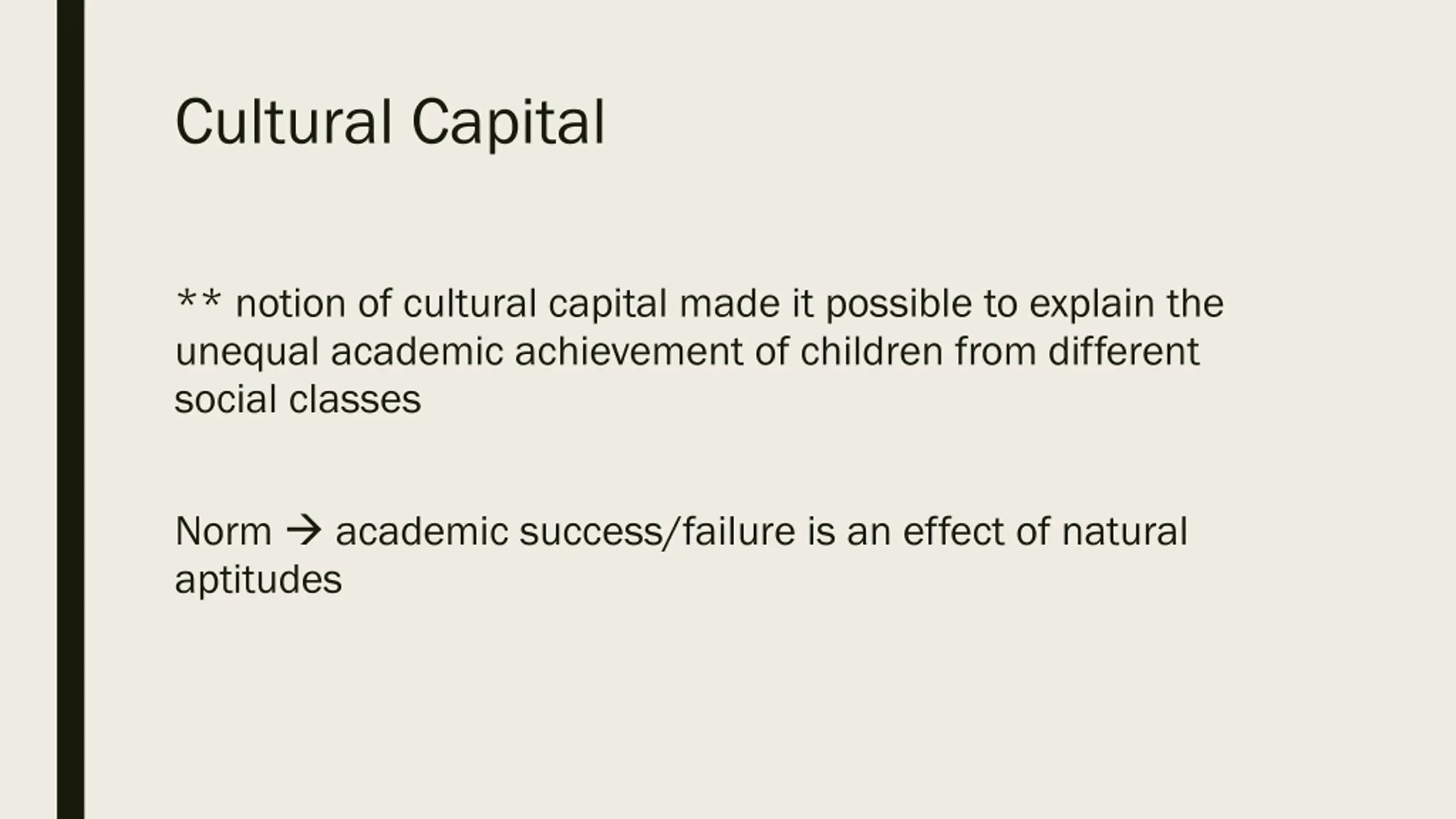 Cultural Capital

** notion of cultural capital made it possible to explain the unequal academic achievement of children from different social classes

Norm → academic success/failure is an effect of natural aptitudes